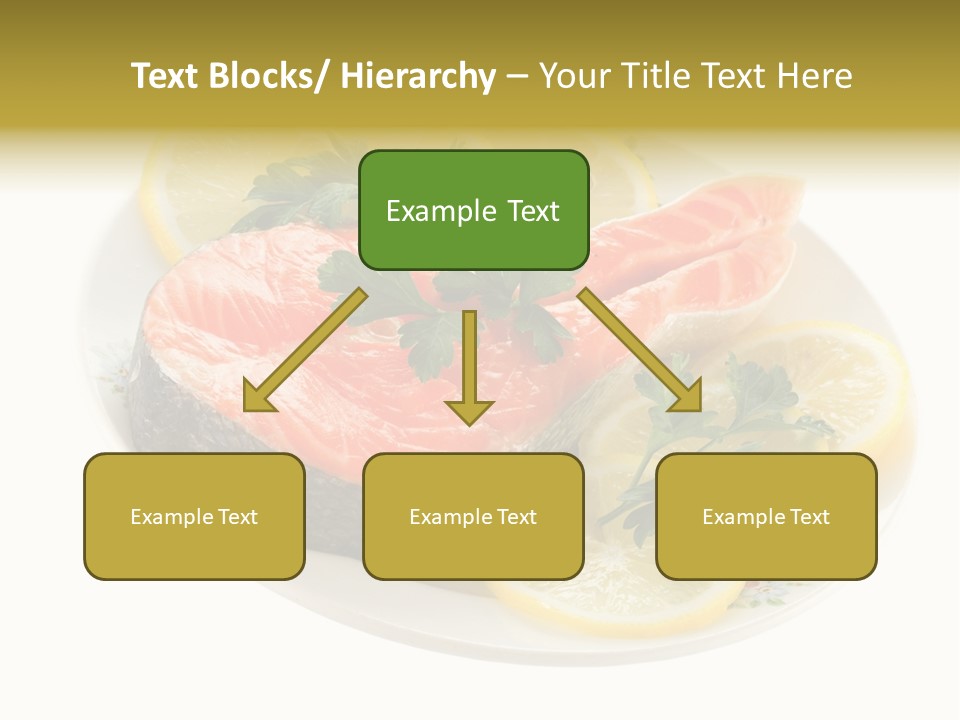 Text Blocks/ Hierarchy – Your Title Text Here

Example Text

Example Text

Example Text

Example Text